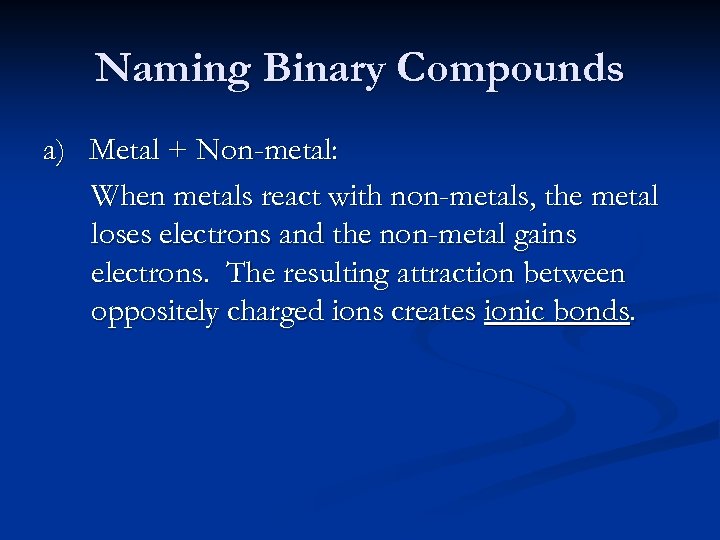 Naming Binary Compounds

a) Metal + Non-metal:

When metals react with non-metals, the metal loses electrons and the non-metal gains electrons. The resulting attraction between oppositely charged ions creates ionic bonds.